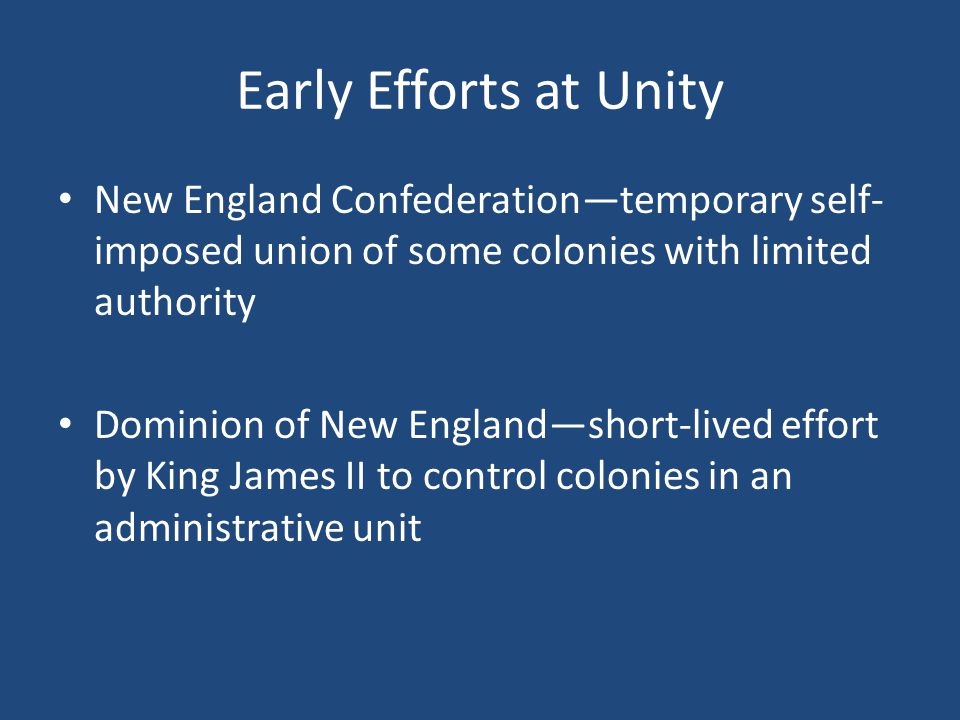 Early Efforts at Unity

• New England Confederation—temporary self-imposed union of some colonies with limited authority

• Dominion of New England—short-lived effort by King James II to control colonies in an administrative unit